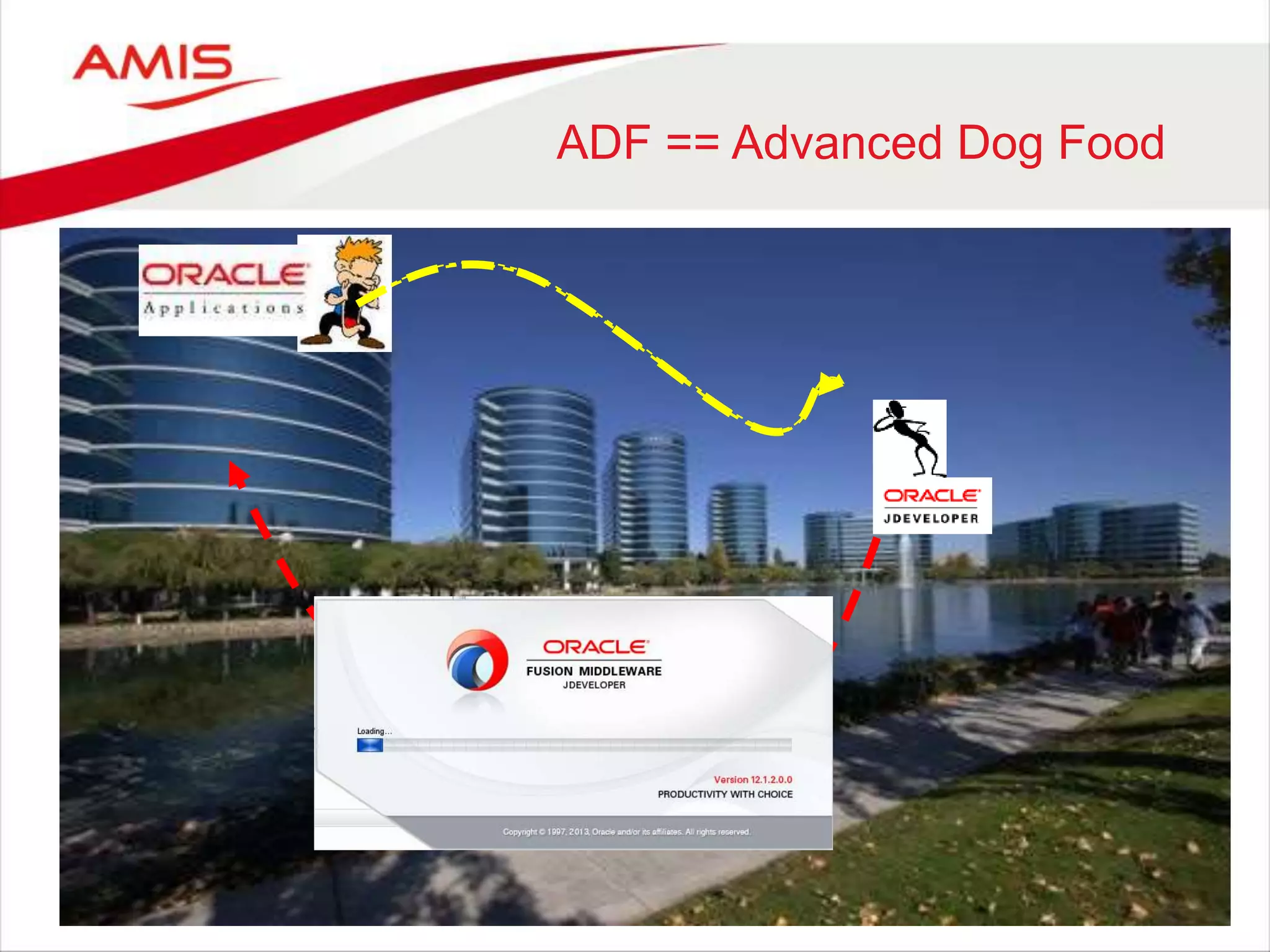 AMIS

ADF == Advanced Dog Food

ORACLE
Applications

ORACLE
JDEVELOPER

ORACLE
FUSION MIDDLEWARE
JDEVELOPER

Loading...

Version 12.1.2.0.0
PRODUCTIVITY WITH CHOICE

Copyright © 1997, 2013, Oracle and/or its affiliates. All rights reserved.